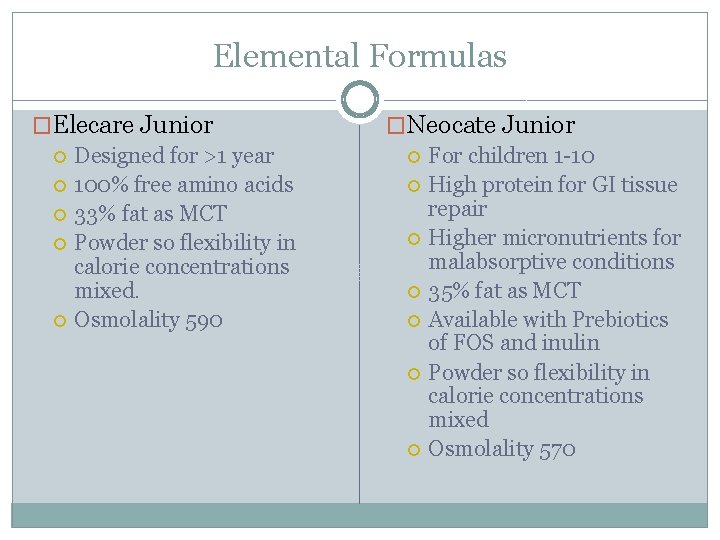 Elemental Formulas

Elecare Junior

Designed for >1 year

100% free amino acids

33% fat as MCT

Powder so flexibility in calorie concentrations mixed.

Osmolality 590

Neocate Junior

For children 1-10

High protein for GI tissue repair

Higher micronutrients for malabsorptive conditions

35% fat as MCT

Available with Prebiotics of FOS and inulin

Powder so flexibility in calorie concentrations mixed

Osmolality 570